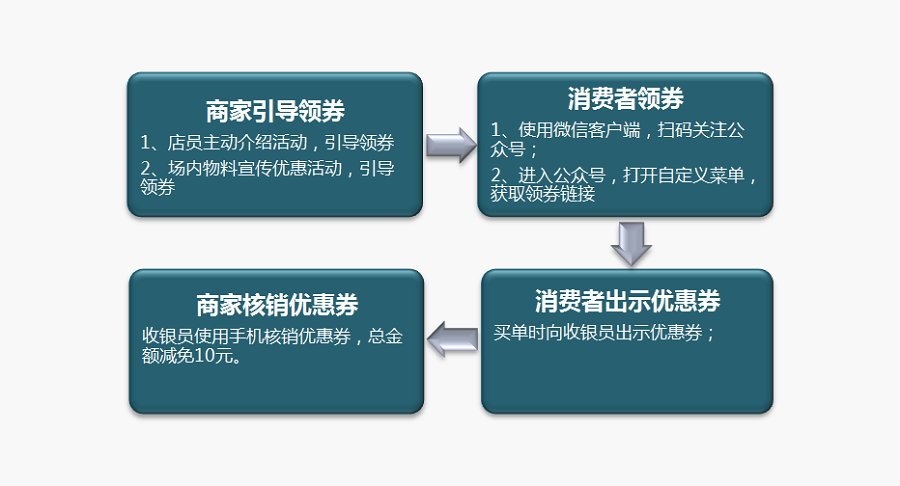 商家引导领券

1、店员主动介绍活动，引导领券

2、场内物料宣传优惠活动，引导领券

消费者领券

1、使用微信客户端，扫码关注公众号；

2、进入公众号，打开自定义菜单，获取领券链接

消费者出示优惠券

买单时向收银员出示优惠券；

商家核销优惠券

收银员使用手机核销优惠券，总金额减免10元。